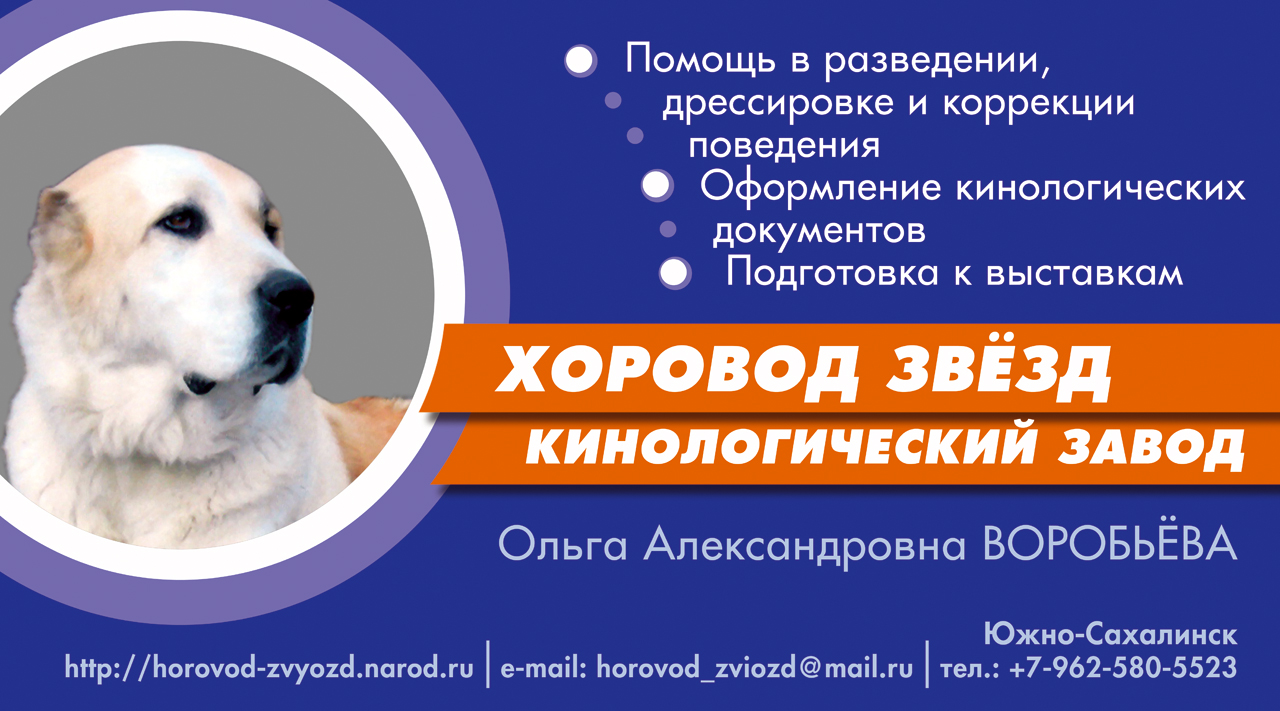 Помощь в разведении, дрессировке и коррекции поведения

Оформление кинологических документов

Подготовка к выставкам

ХОРОВОД ЗВЁЗД

КИНОЛОГИЧЕСКИЙ ЗАВОД

Ольга Александровна ВОРОБЬЁВА

Южно-Сахалинск

http://horovod-zvyozd.narod.ru | e-mail: horovod_zviozd@mail.ru | тел.: +7-962-580-5523